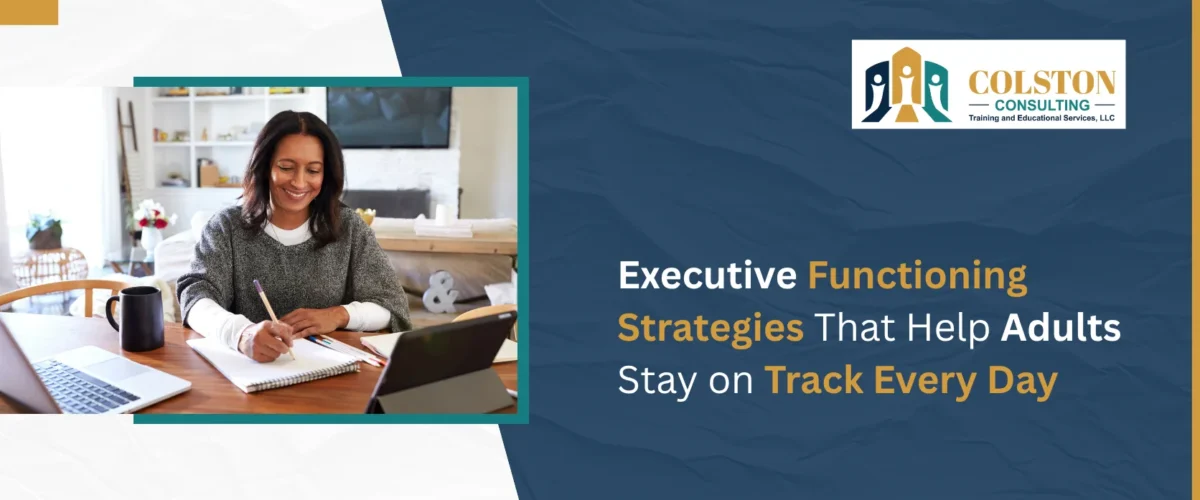 COLSTON
CONSULTING
Training and Educational Services, LLC

Executive Functioning Strategies That Help Adults Stay on Track Every Day